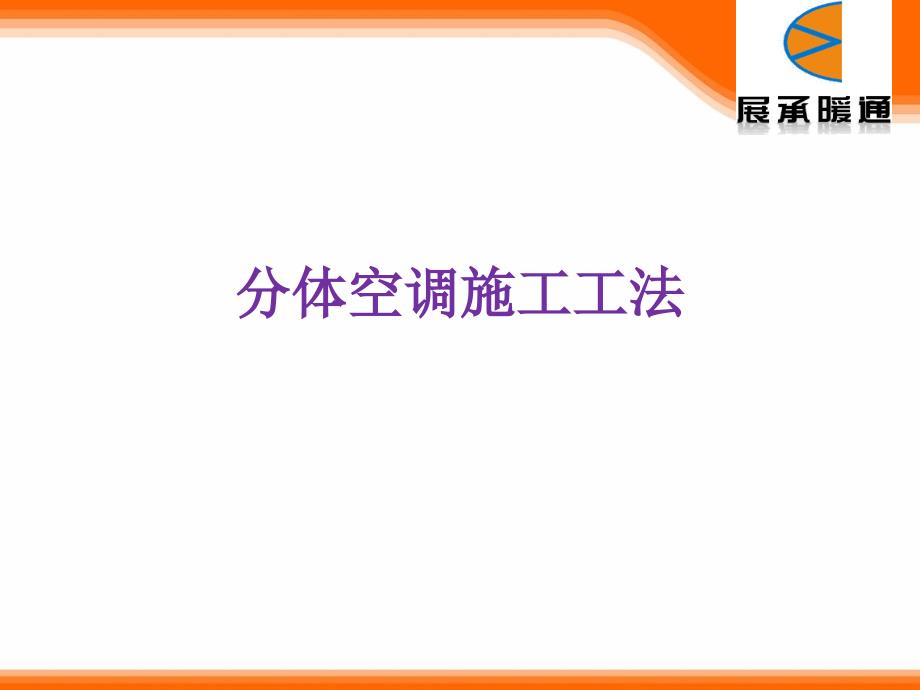 展承暖通

分体空调施工工法